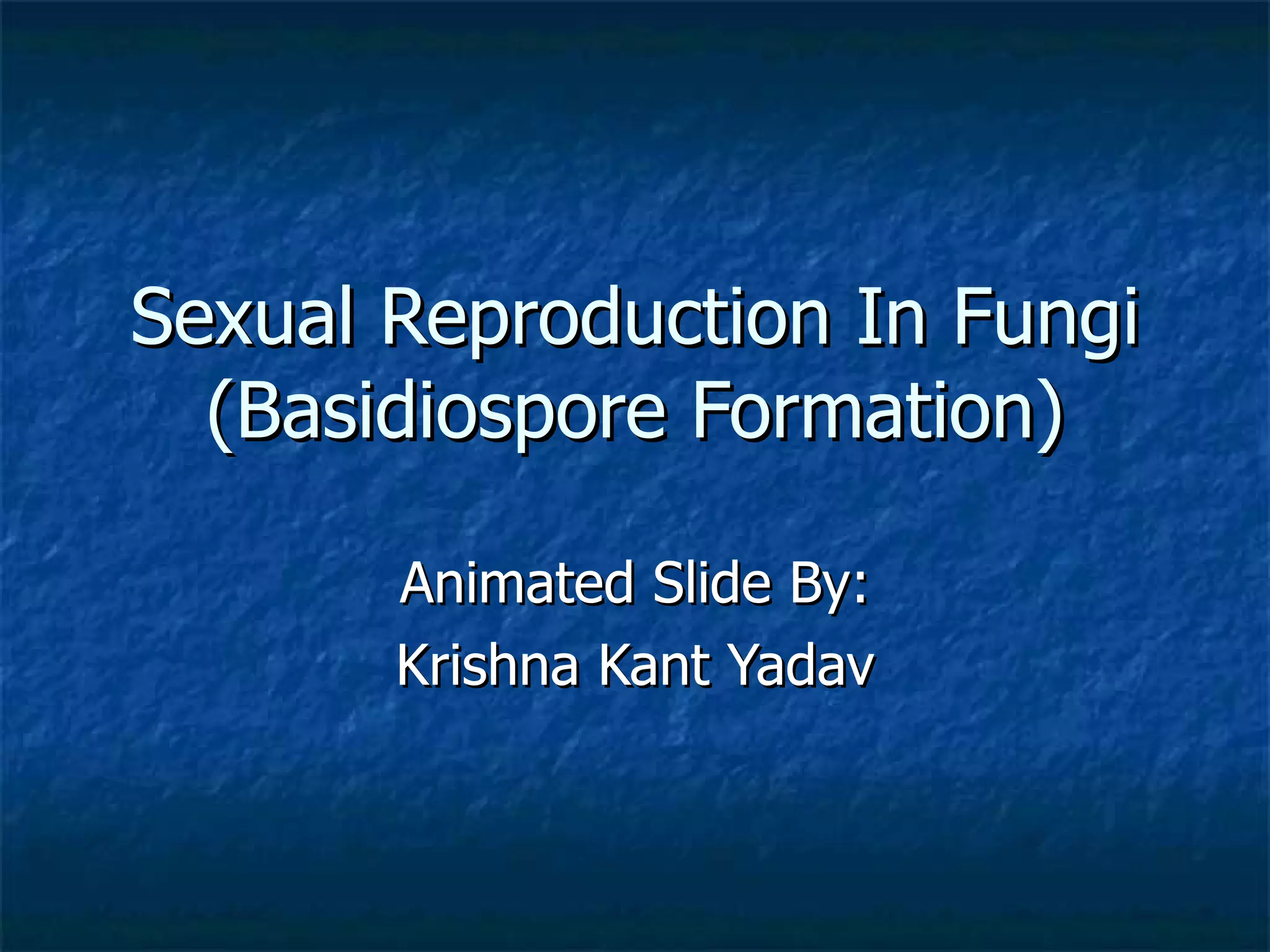 Sexual Reproduction In Fungi
(Basidiospore Formation)

Animated Slide By:
Krishna Kant Yadav